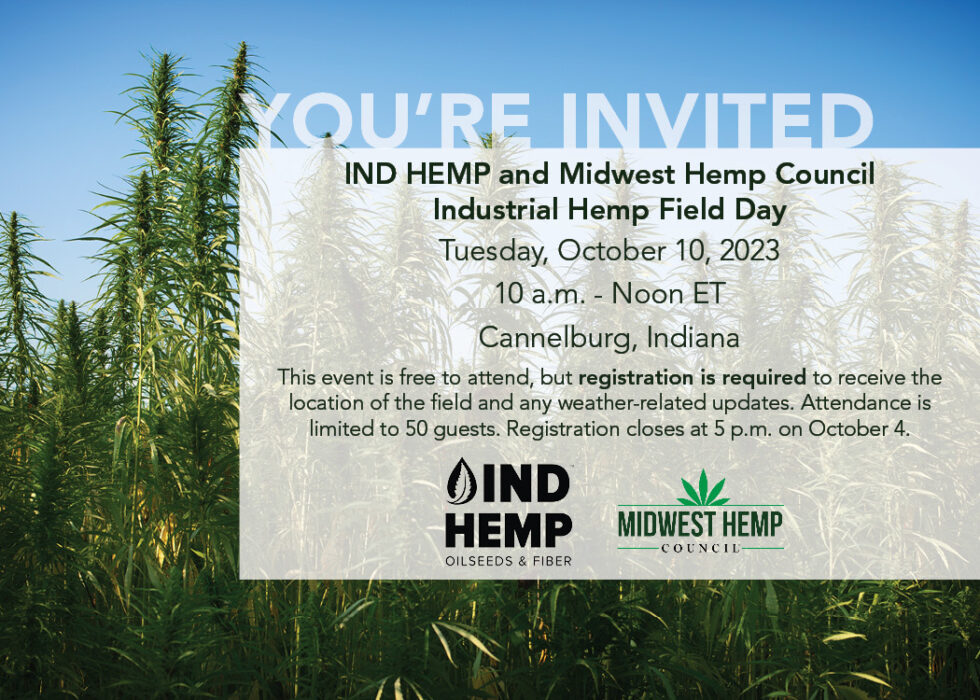 YOU'RE INVITED

IND HEMP and Midwest Hemp Council Industrial Hemp Field Day

Tuesday, October 10, 2023

10 a.m. - Noon ET

Cannelburg, Indiana

This event is free to attend, but registration is required to receive the location of the field and any weather-related updates. Attendance is limited to 50 guests. Registration closes at 5 p.m. on October 4.

IND HEMP
OILSEEDS & FIBER

MIDWEST HEMP
COUNCIL